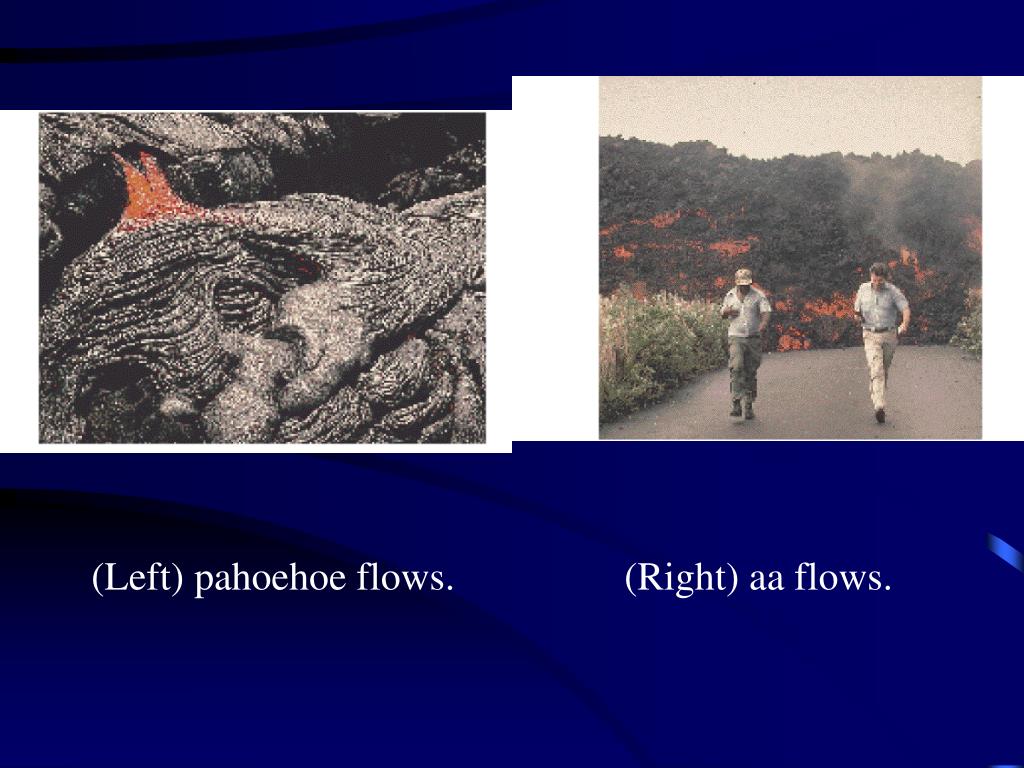 (Left) pahoehoe flows.

(Right) aa flows.